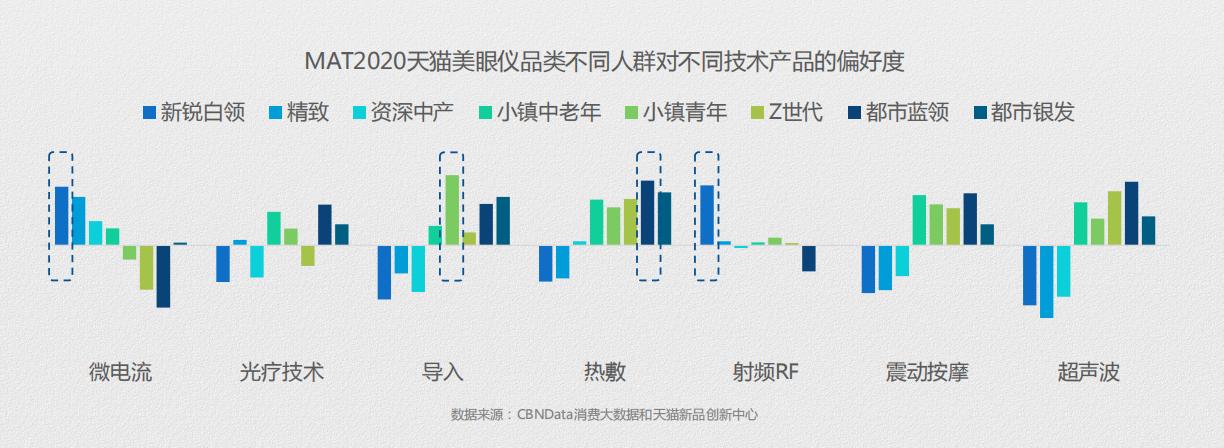 MAT2020天猫美眼仪品类不同人群对不同技术产品的偏好度

新锐白领 精致 资深中产 小镇中老年 小镇青年 Z世代 都市蓝领 都市银发

微电流 光疗技术 导入 热敷 射频RF 震动按摩 超声波

数据来源：CBNData消费大数据和天猫新品创新中心